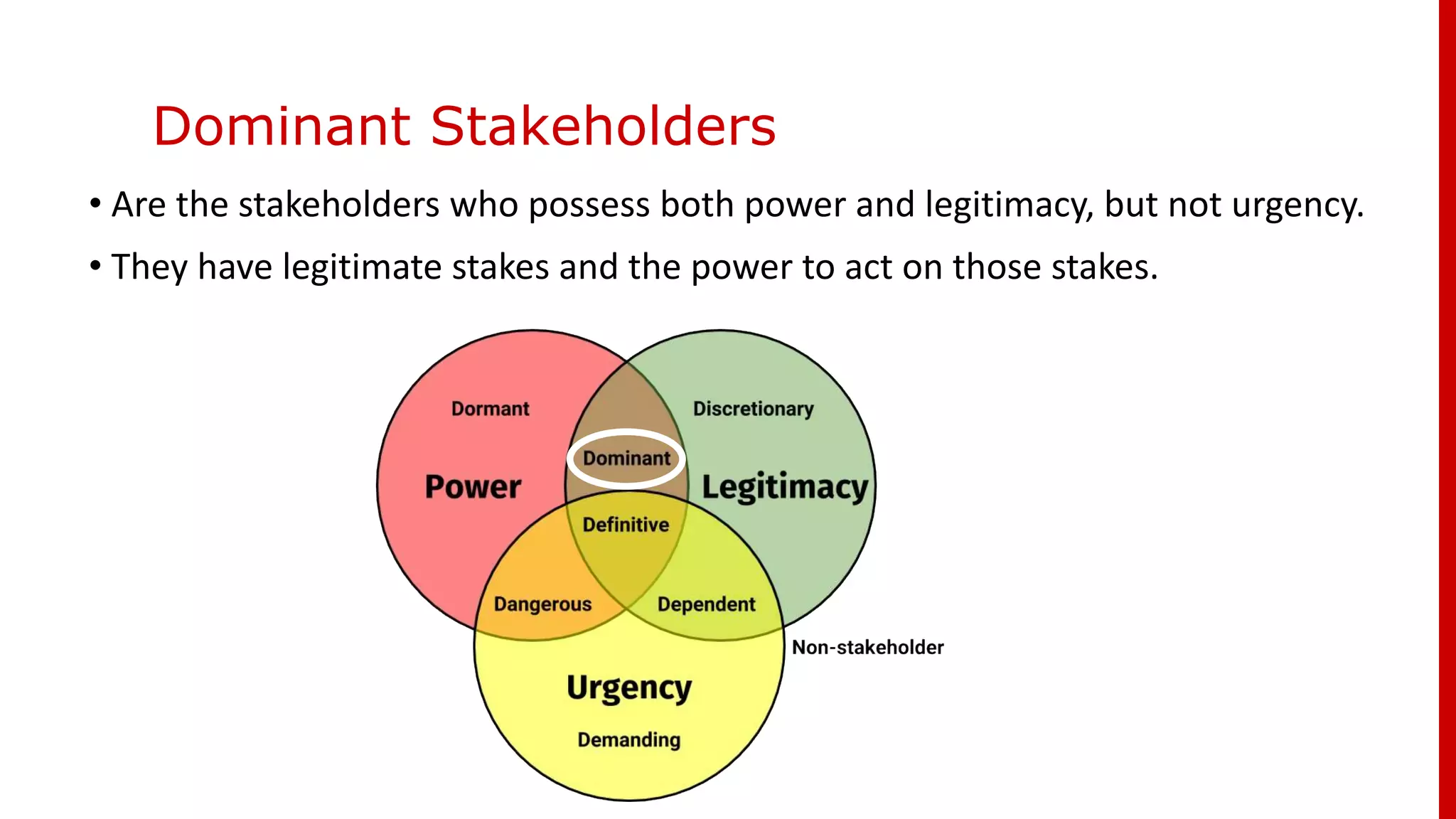 Dominant Stakeholders

• Are the stakeholders who possess both power and legitimacy, but not urgency.

• They have legitimate stakes and the power to act on those stakes.

Dormant

Discretionary

Dominant

Power

Legitimacy

Definitive

Dangerous

Dependent

Non-stakeholder

Urgency

Demanding